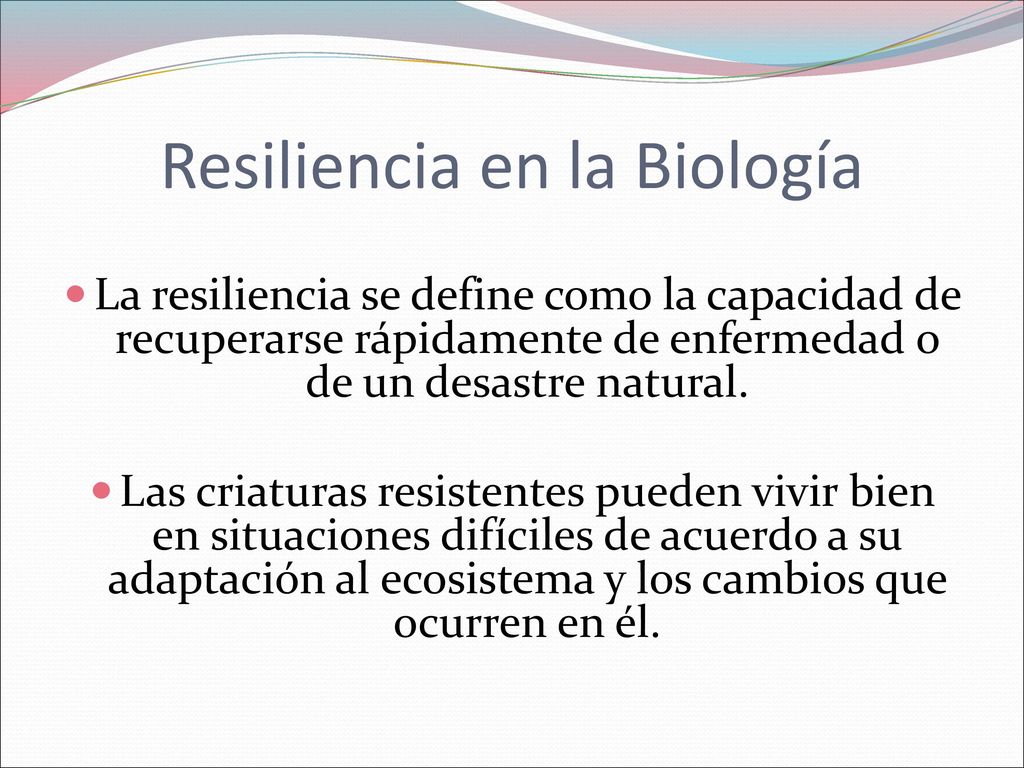 Resiliencia en la Biología

La resiliencia se define como la capacidad de recuperarse rápidamente de enfermedad o de un desastre natural.

Las criaturas resistentes pueden vivir bien en situaciones difíciles de acuerdo a su adaptación al ecosistema y los cambios que ocurren en él.